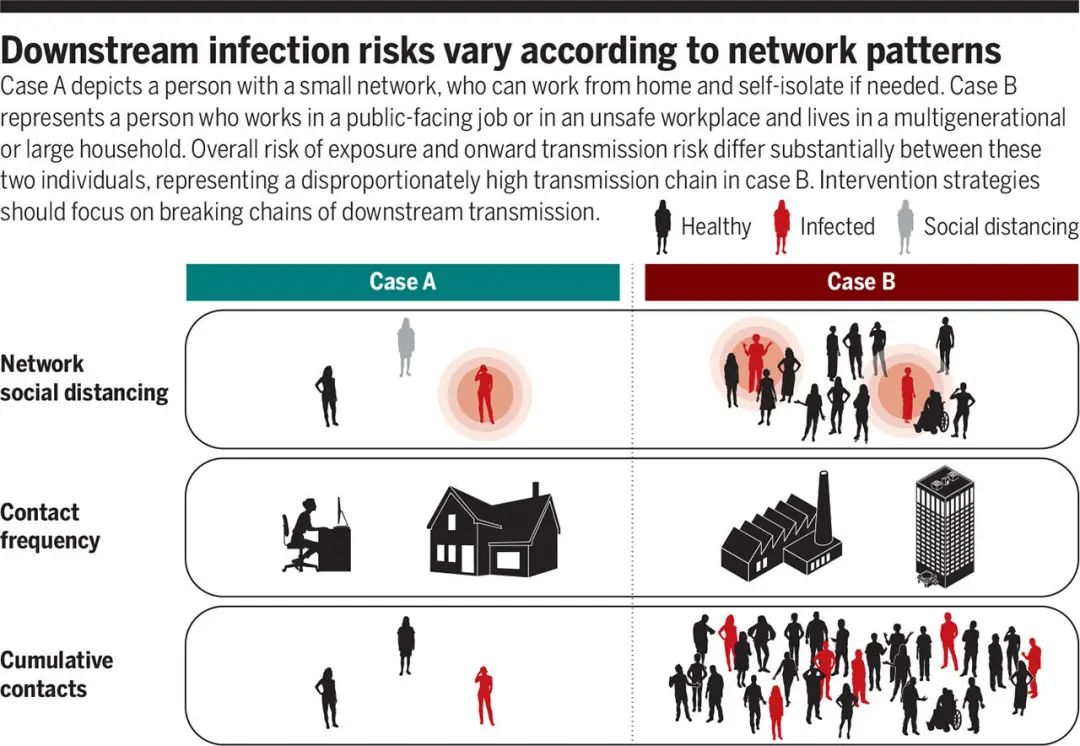 Downstream infection risks vary according to network patterns

Case A depicts a person with a small network, who can work from home and self-isolate if needed. Case B represents a person who works in a public-facing job or in an unsafe workplace and lives in a multigenerational or large household. Overall risk of exposure and onward transmission risk differ substantially between these two individuals, representing a disproportionately high transmission chain in case B. Intervention strategies should focus on breaking chains of downstream transmission.

Healthy
Infected
Social distancing

Case A
Case B

Network social distancing

Contact frequency

Cumulative contacts